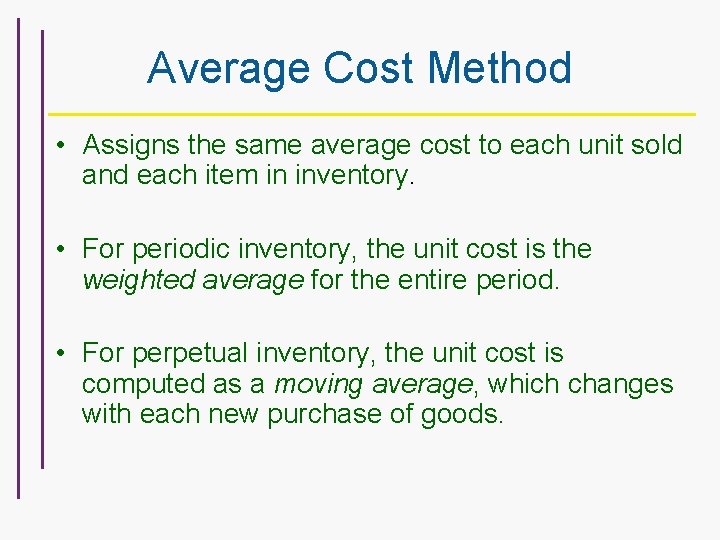 Average Cost Method

• Assigns the same average cost to each unit sold and each item in inventory.

• For periodic inventory, the unit cost is the weighted average for the entire period.

• For perpetual inventory, the unit cost is computed as a moving average, which changes with each new purchase of goods.